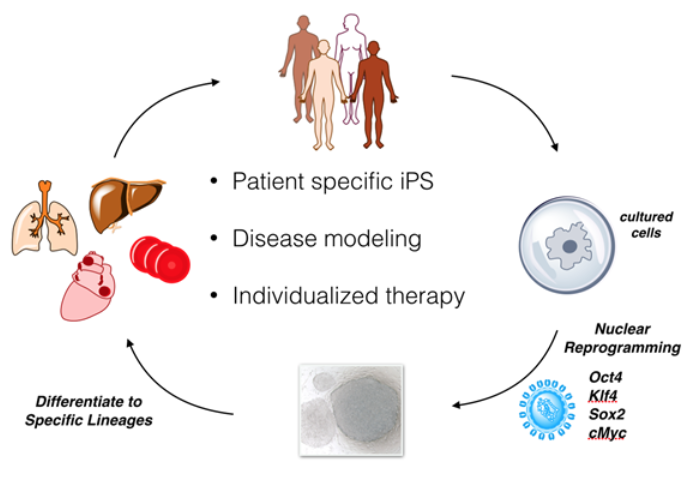 • Patient specific iPS
• Disease modeling
• Individualized therapy

cultured cells

Nuclear Reprogramming

Oct4
Klf4
Sox2
cMyc

Differentiate to Specific Lineages